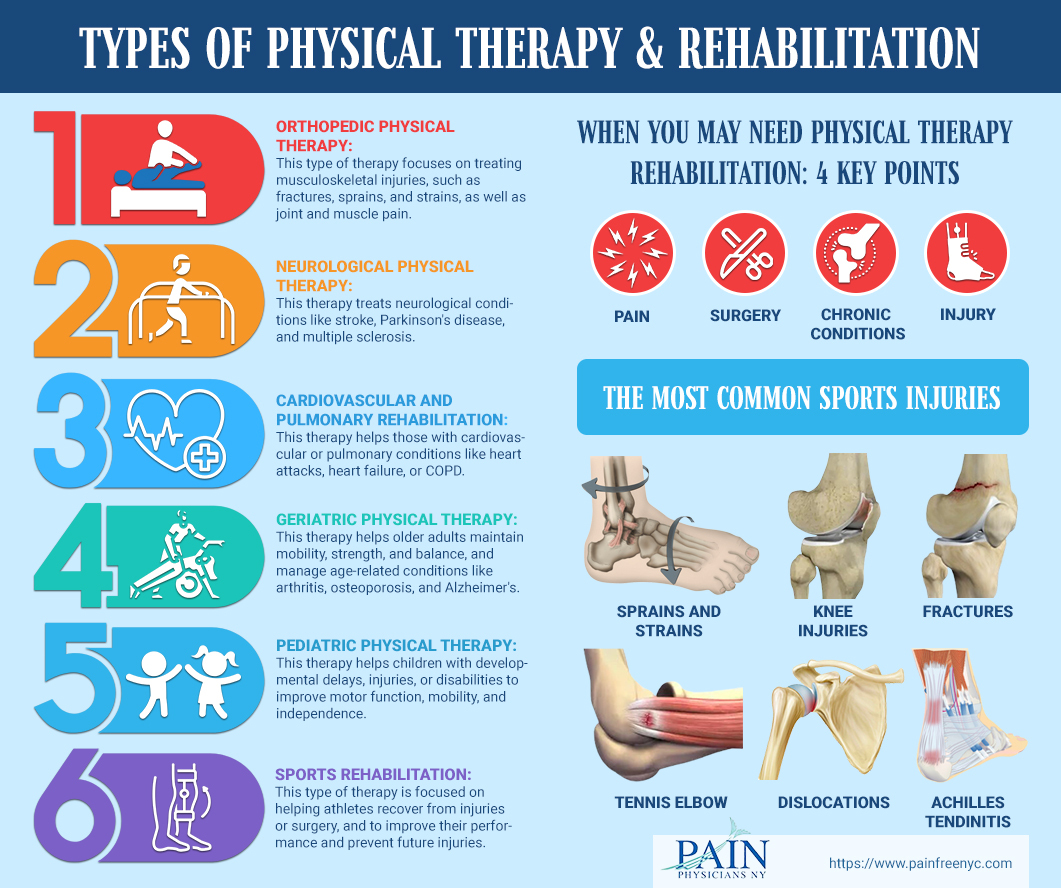 TYPES OF PHYSICAL THERAPY & REHABILITATION

1

ORTHOPEDIC PHYSICAL THERAPY:
This type of therapy focuses on treating musculoskeletal injuries, such as fractures, sprains, and strains, as well as joint and muscle pain.

2

NEUROLOGICAL PHYSICAL THERAPY:
This therapy treats neurological conditions like stroke, Parkinson's disease, and multiple sclerosis.

3

CARDIOVASCULAR AND PULMONARY REHABILITATION:
This therapy helps those with cardiovascular or pulmonary conditions like heart attacks, heart failure, or COPD.

4

GERIATRIC PHYSICAL THERAPY:
This therapy helps older adults maintain mobility, strength, and balance, and manage age-related conditions like arthritis, osteoporosis, and Alzheimer's.

5

PEDIATRIC PHYSICAL THERAPY:
This therapy helps children with developmental delays, injuries, or disabilities to improve motor function, mobility, and independence.

6

SPORTS REHABILITATION:
This type of therapy is focused on helping athletes recover from injuries or surgery, and to improve their performance and prevent future injuries.

WHEN YOU MAY NEED PHYSICAL THERAPY REHABILITATION: 4 KEY POINTS

PAIN

SURGERY

CHRONIC CONDITIONS

INJURY

THE MOST COMMON SPORTS INJURIES

SPRAINS AND STRAINS

KNEE INJURIES

FRACTURES

TENNIS ELBOW

DISLOCATIONS

ACHILLES TENDINITIS

PAIN PHYSICIANS NY

https://www.painfreenyc.com